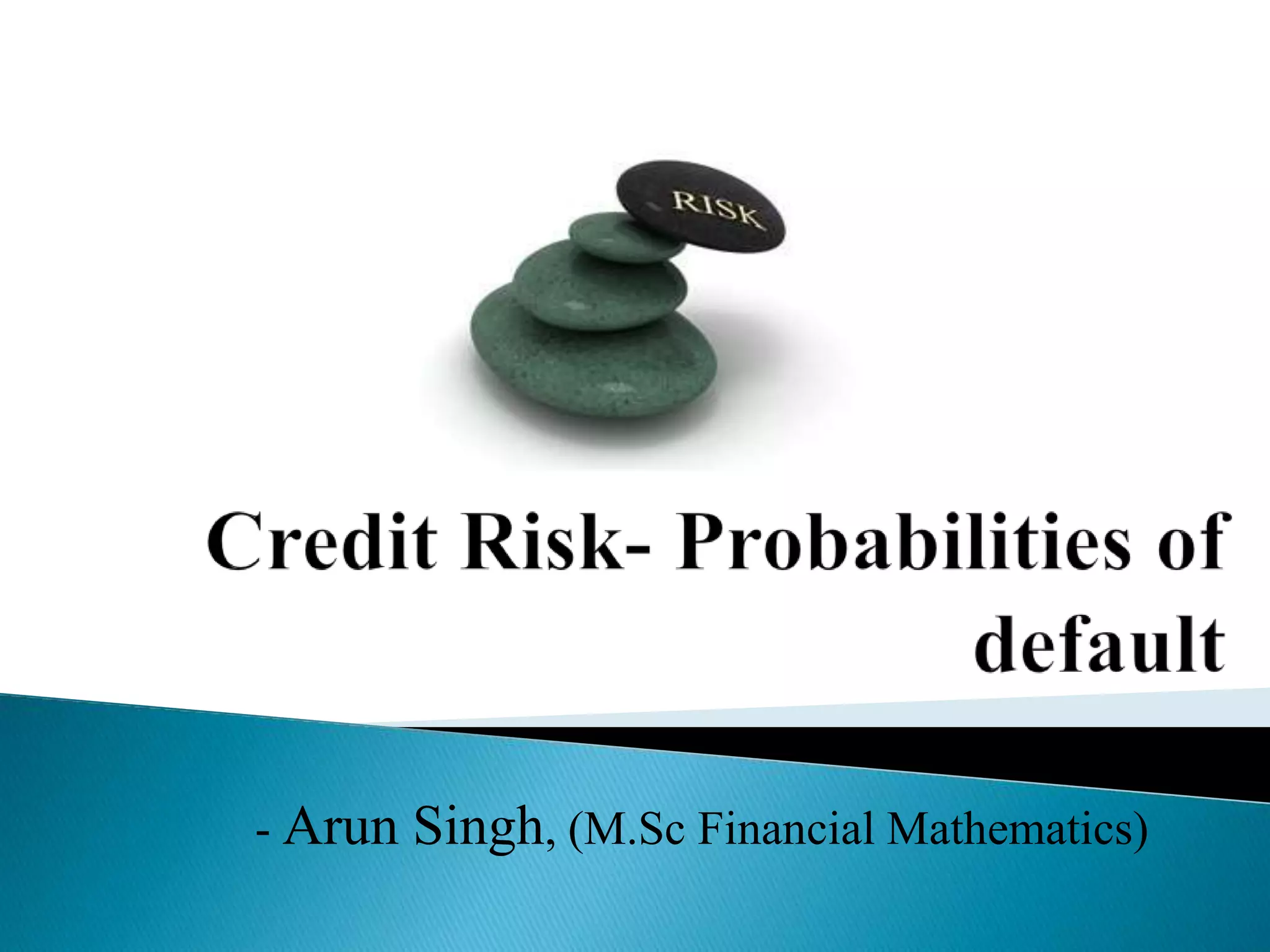 RISK

Credit Risk- Probabilities of default

- Arun Singh, (M.Sc Financial Mathematics)